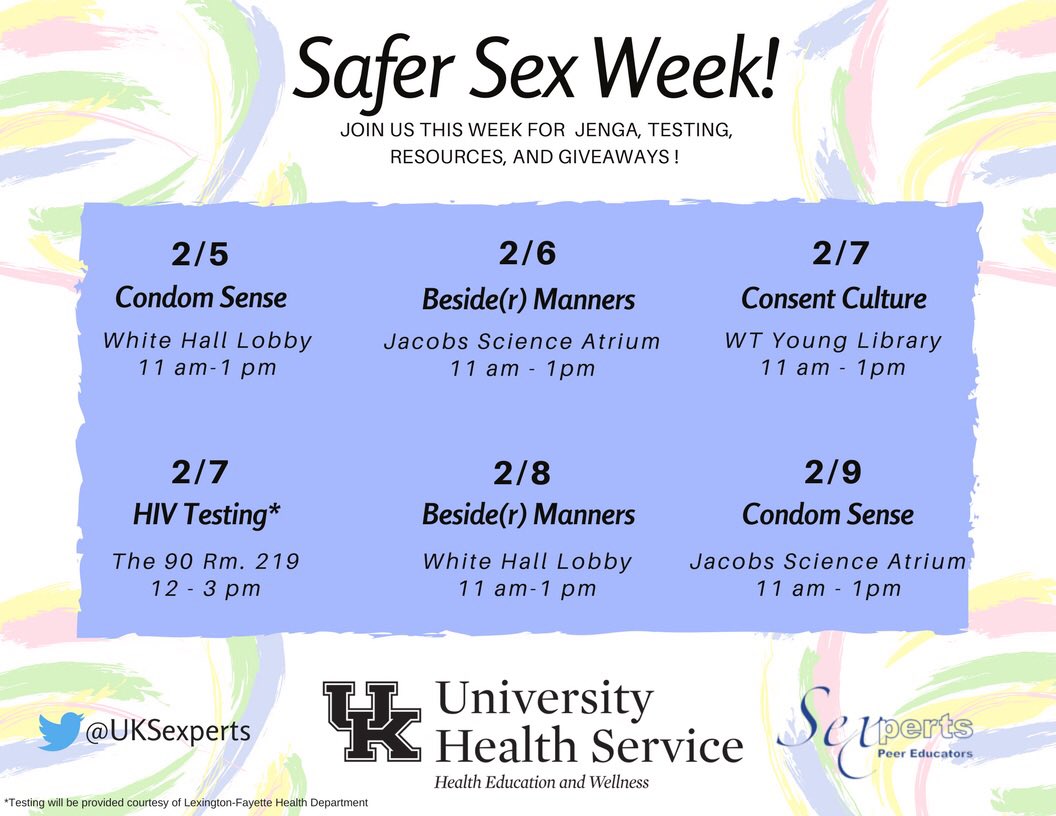 Safer Sex Week!

JOIN US THIS WEEK FOR JENGA, TESTING, RESOURCES, AND GIVEAWAYS !

2/5
Condom Sense
White Hall Lobby
11 am-1 pm

2/6
Beside(r) Manners
Jacobs Science Atrium
11 am - 1pm

2/7
Consent Culture
WT Young Library
11 am - 1pm

2/7
HIV Testing*
The 90 Rm. 219
12 - 3 pm

2/8
Beside(r) Manners
White Hall Lobby
11 am-1 pm

2/9
Condom Sense
Jacobs Science Atrium
11 am - 1pm

@UKSexperts

UK University Health Service
Health Education and Wellness

Sexperts
Peer Educators

*Testing will be provided courtesy of Lexington-Fayette Health Department